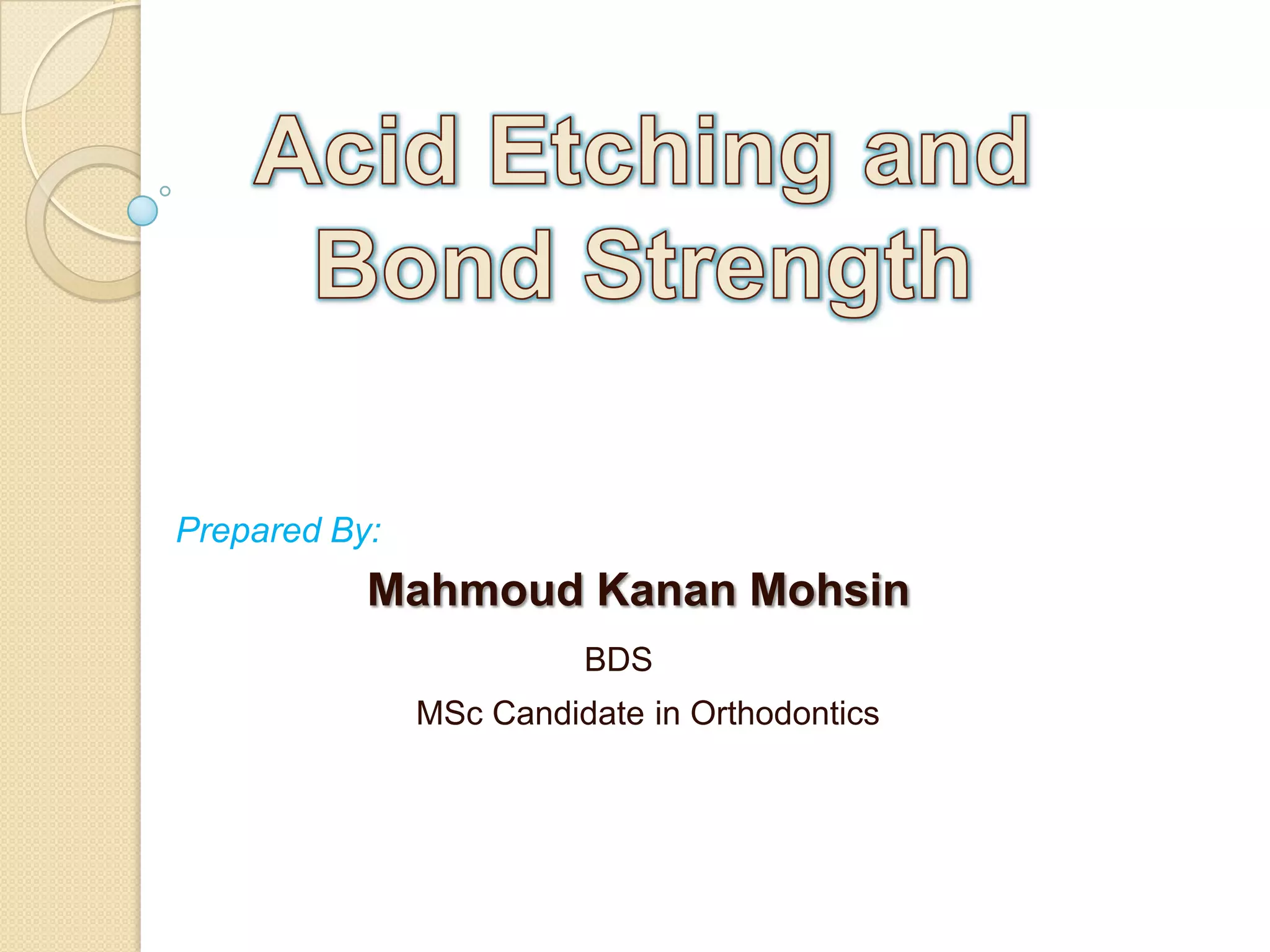 Acid Etching and Bond Strength

Prepared By:

Mahmoud Kanan Mohsin

BDS

MSc Candidate in Orthodontics